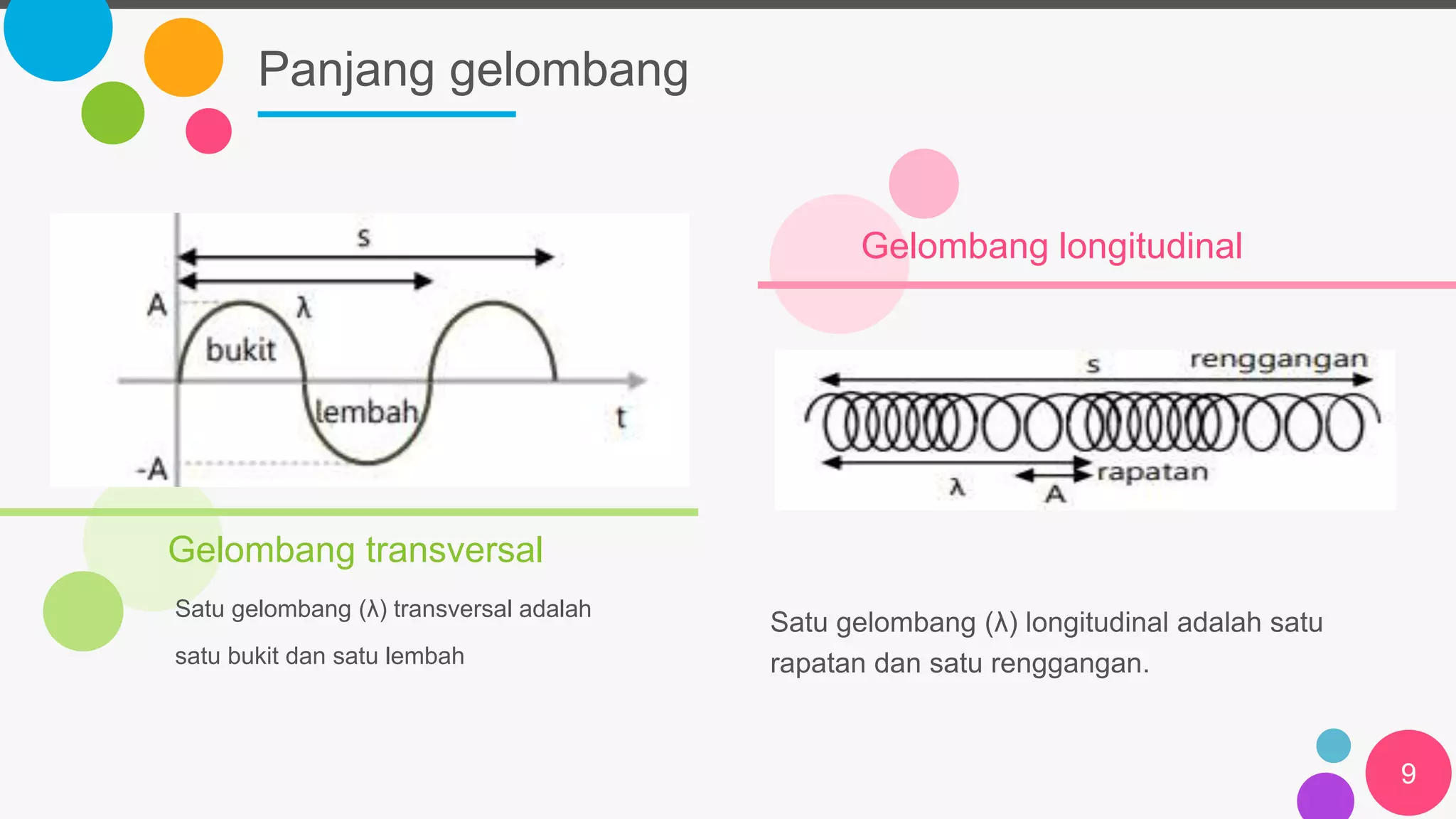 Panjang gelombang

s
A
λ
bukit
lembah
t
-A

Gelombang transversal

Satu gelombang (λ) transversal adalah satu bukit dan satu lembah

Gelombang longitudinal

s
renggangan
rapatan
λ
A

Satu gelombang (λ) longitudinal adalah satu rapatan dan satu renggangan.

9